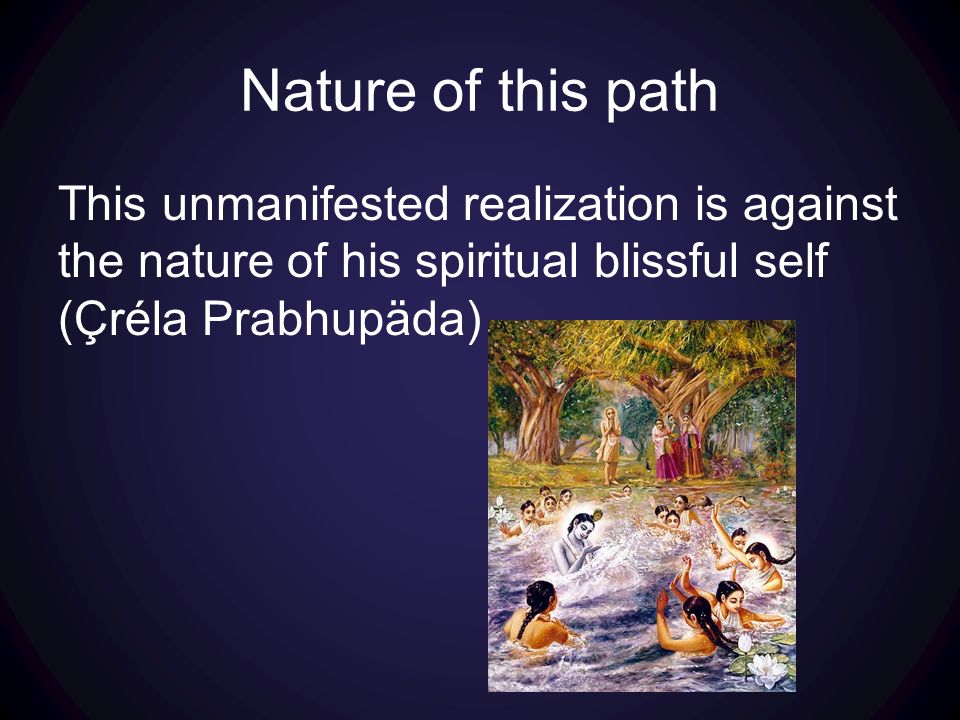 Nature of this path

This unmanifested realization is against the nature of his spiritual blissful self (Çréla Prabhupäda)